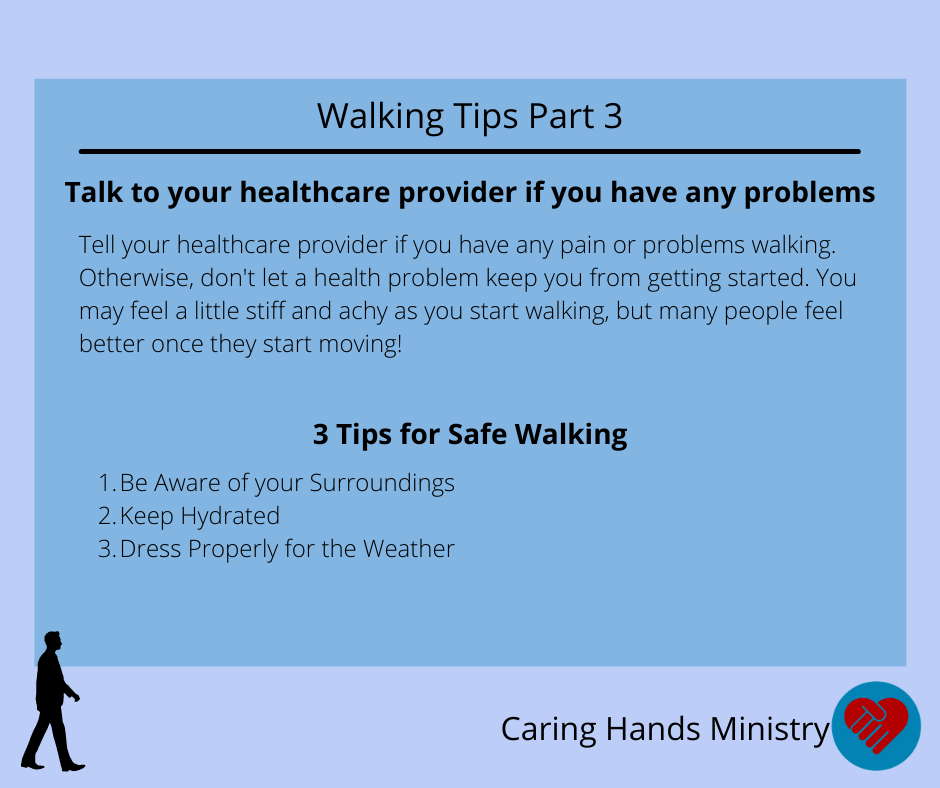 Walking Tips Part 3

Talk to your healthcare provider if you have any problems

Tell your healthcare provider if you have any pain or problems walking. Otherwise, don't let a health problem keep you from getting started. You may feel a little stiff and achy as you start walking, but many people feel better once they start moving!

3 Tips for Safe Walking

1. Be Aware of your Surroundings
2. Keep Hydrated
3. Dress Properly for the Weather

Caring Hands Ministry